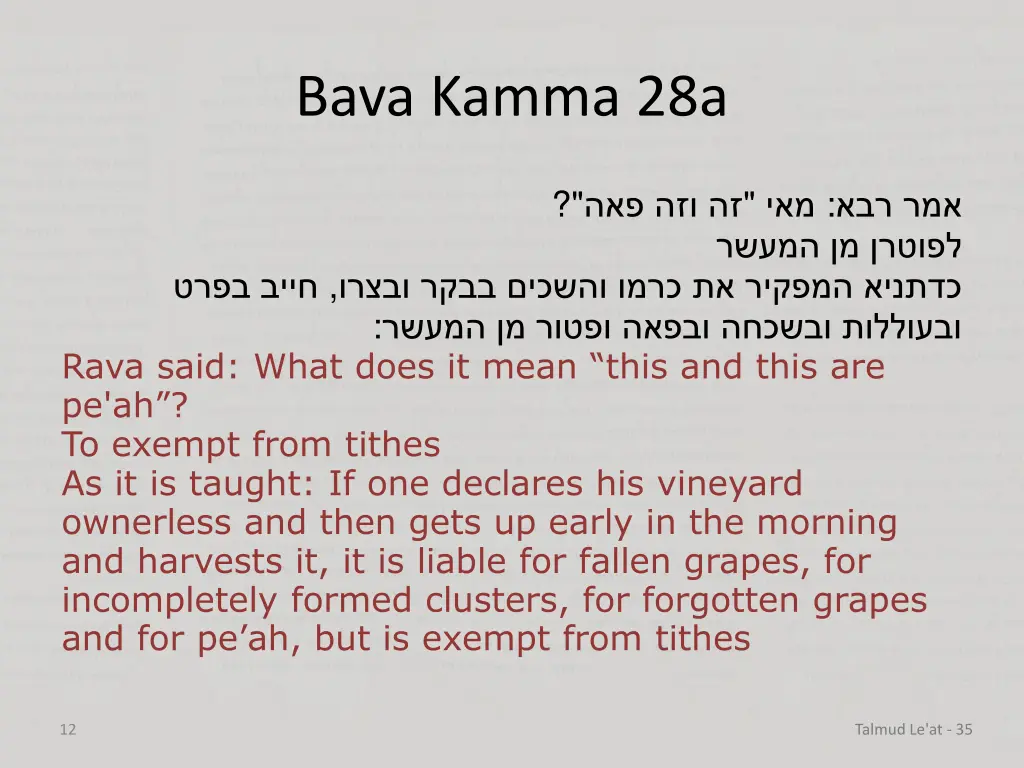 Bava Kamma 28a

אמר רבא: מאי "זה וזה פאה"?
לפוטרן מן המעשר
כדתניא המפקיר את כרמו והשכים בבקר ובצרו, חייב בפרט ובעוללות ובשכחה ובפאה ופטור מן המעשר:

Rava said: What does it mean “this and this are pe'ah”?
To exempt from tithes
As it is taught: If one declares his vineyard ownerless and then gets up early in the morning and harvests it, it is liable for fallen grapes, for incompletely formed clusters, for forgotten grapes and for pe’ah, but is exempt from tithes

12

Talmud Le'at - 35